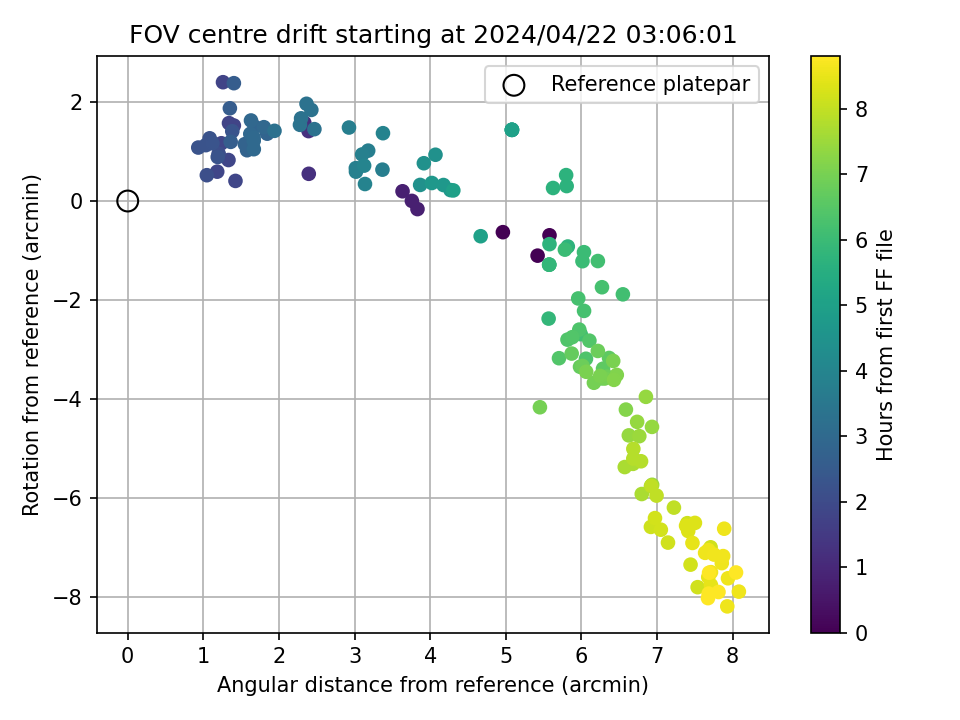 FOV centre drift starting at 2024/04/22 03:06:01

Reference platepar

Rotation from reference (arcmin)

2
0
−2
−4
−6
−8

0 1 2 3 4 5 6 7 8

Angular distance from reference (arcmin)

Hours from first FF file

8
7
6
5
4
3
2
1
0